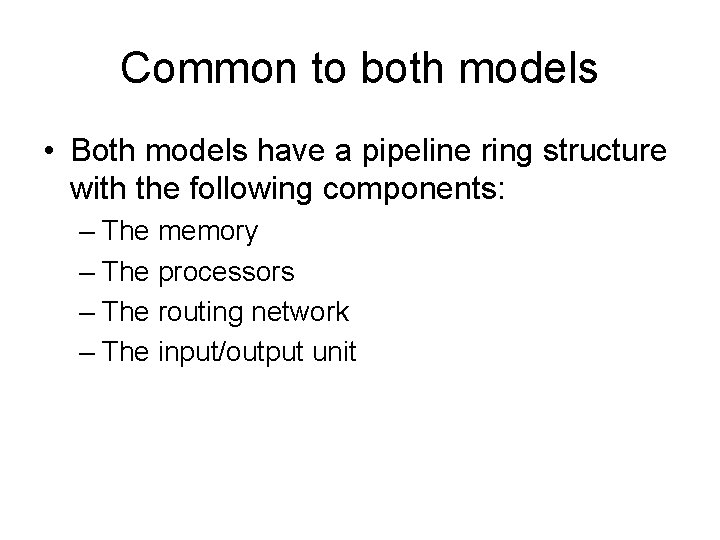 Common to both models

• Both models have a pipeline ring structure with the following components:
– The memory
– The processors
– The routing network
– The input/output unit